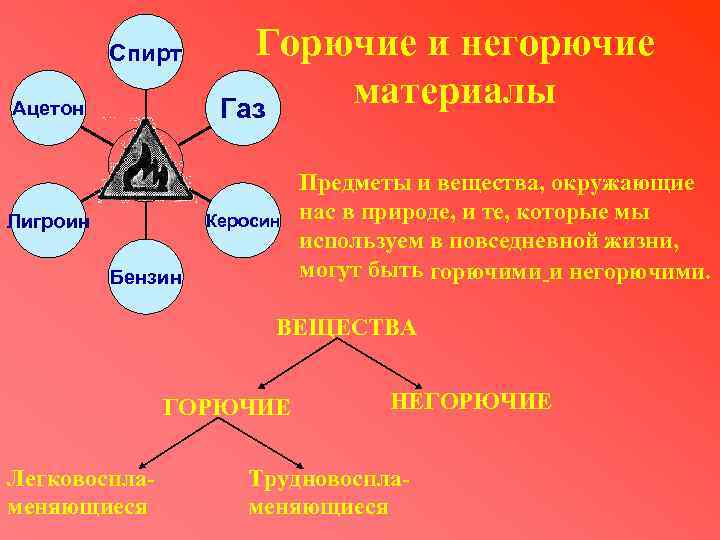 Горючие и негорючие материалы

Спирт

Ацетон

Газ

Лигроин

Керосин

Бензин

Предметы и вещества, окружающие нас в природе, и те, которые мы используем в повседневной жизни, могут быть горючими и негорючими.

ВЕЩЕСТВА

ГОРЮЧИЕ

НЕГОРЮЧИЕ

Легковоспламеняющиеся

Трудновоспламеняющиеся